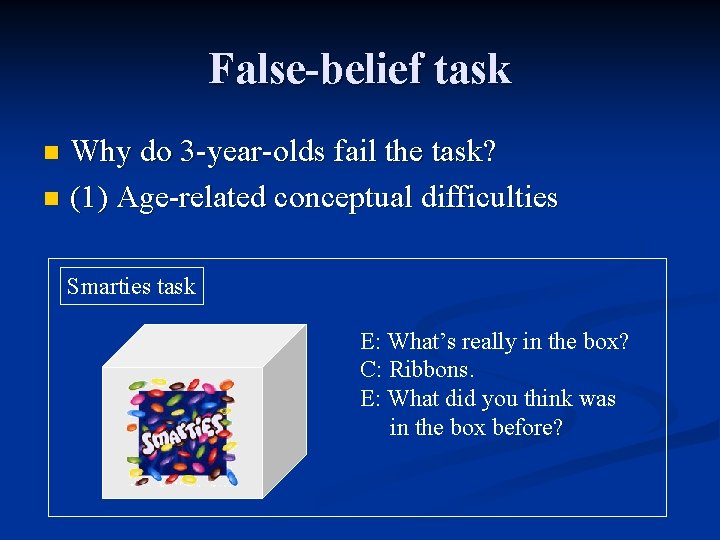 False-belief task

Why do 3-year-olds fail the task?

(1) Age-related conceptual difficulties

Smarties task

SMARTIES

E: What's really in the box?
C: Ribbons.
E: What did you think was in the box before?